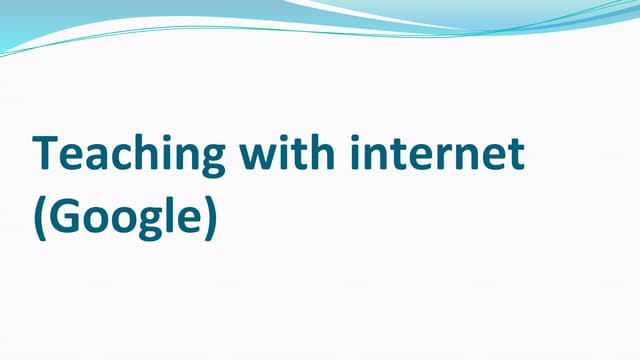 Teaching with internet (Google)